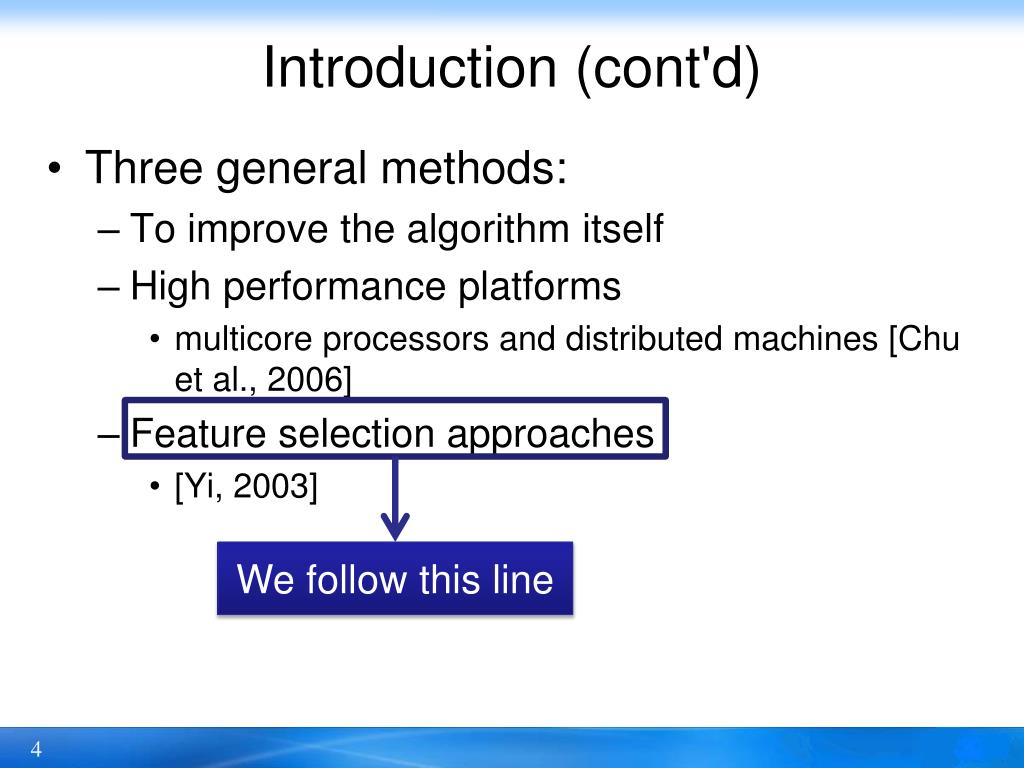 Introduction (cont'd)

• Three general methods:
– To improve the algorithm itself
– High performance platforms
• multicore processors and distributed machines [Chu et al., 2006]
– Feature selection approaches
• [Yi, 2003]

We follow this line

4